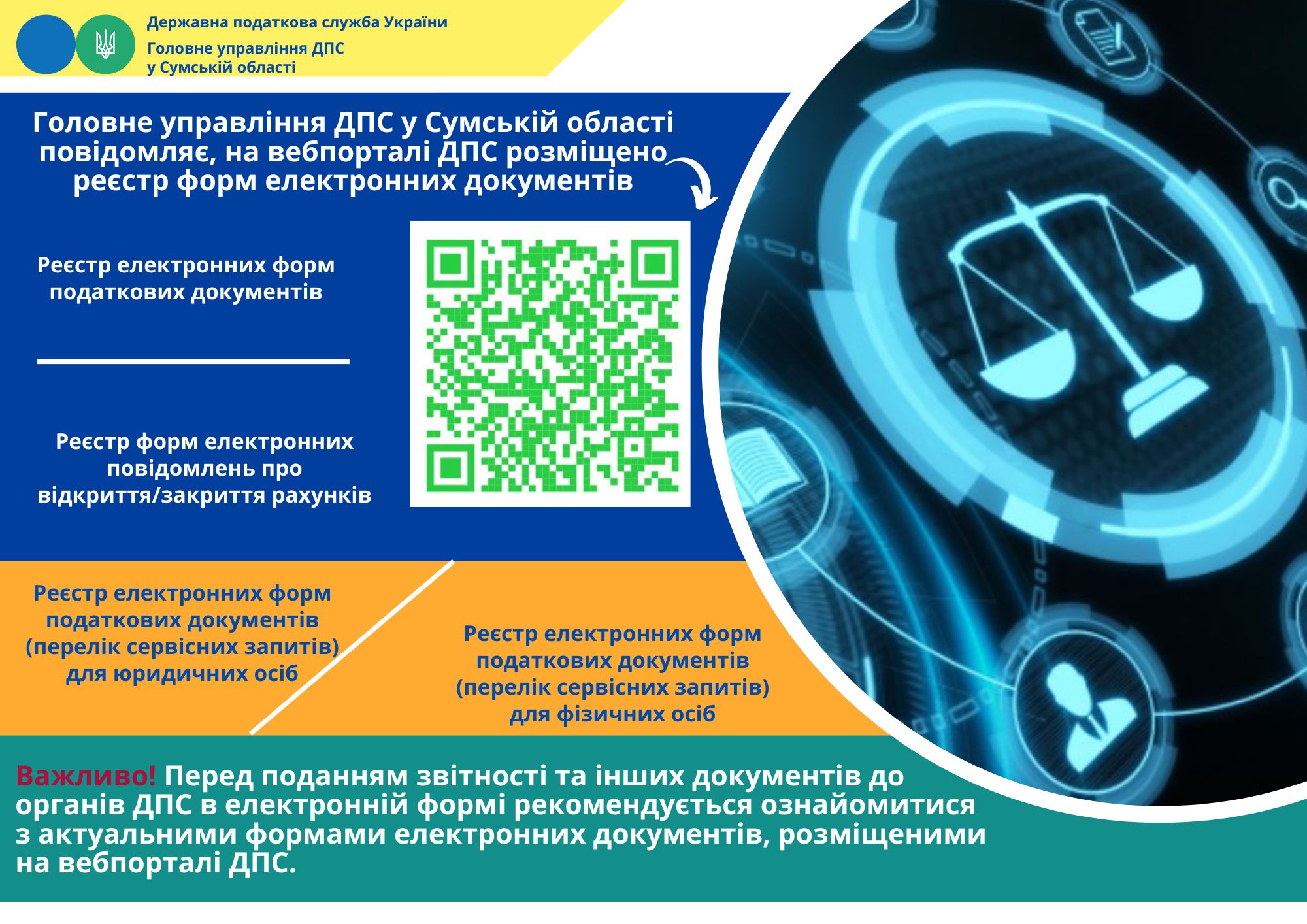 Державна податкова служба України
Головне управління ДПС у Сумській області

Головне управління ДПС у Сумській області повідомляє, на вебпорталі ДПС розміщено реєстр форм електронних документів

Реєстр електронних форм податкових документів

Реєстр форм електронних повідомлень про відкриття/закриття рахунків

Реєстр електронних форм податкових документів (перелік сервісних запитів) для юридичних осіб

Реєстр електронних форм податкових документів (перелік сервісних запитів) для фізичних осіб

Важливо! Перед поданням звітності та інших документів до органів ДПС в електронній формі рекомендується ознайомитися з актуальними формами електронних документів, розміщеними на вебпорталі ДПС.